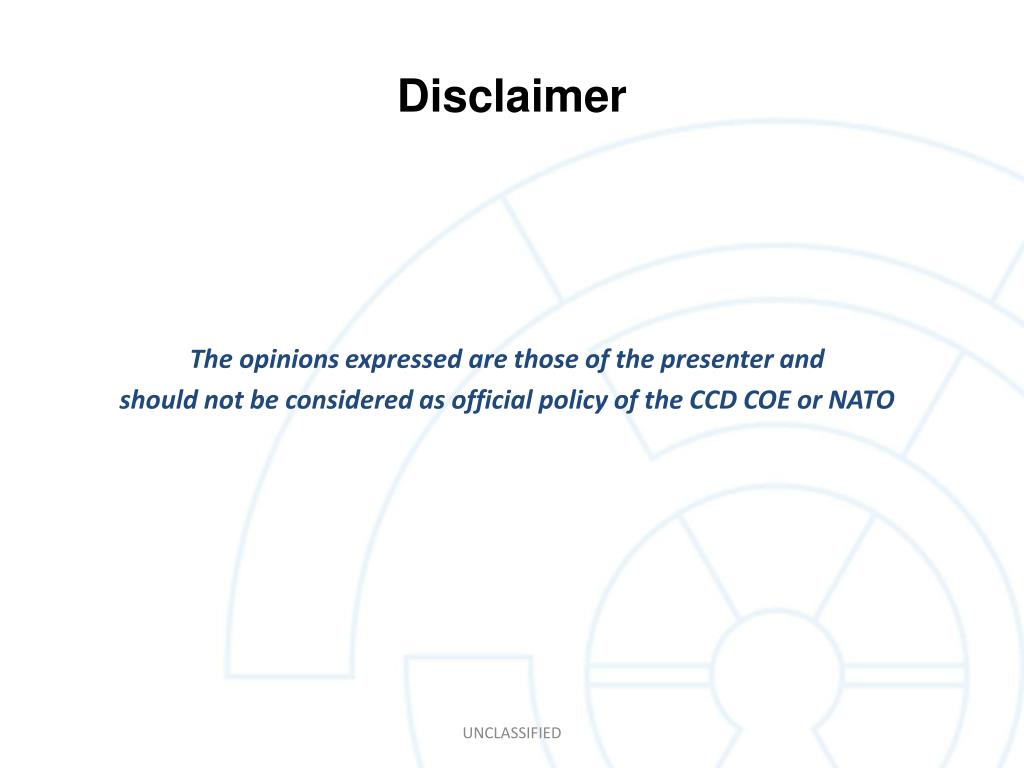 Disclaimer

The opinions expressed are those of the presenter and should not be considered as official policy of the CCD COE or NATO

UNCLASSIFIED